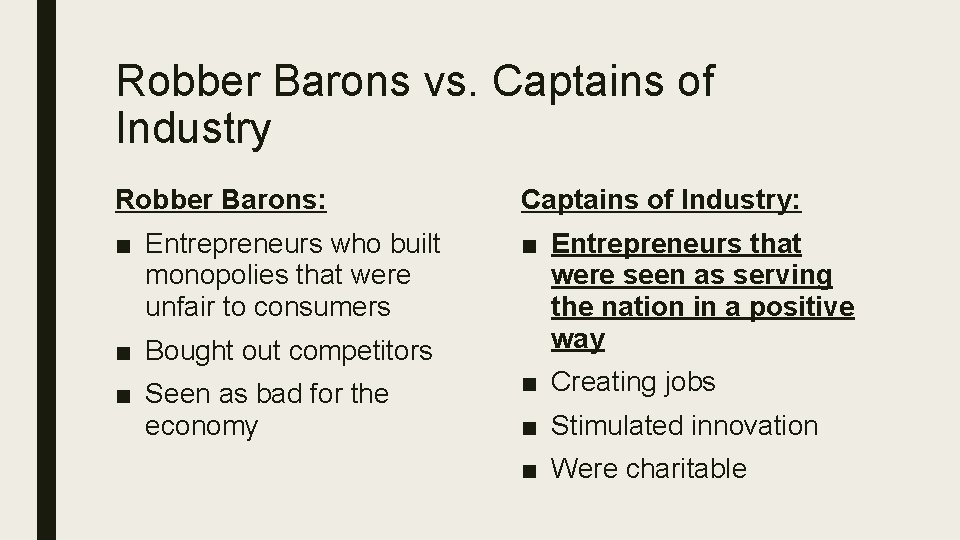 Robber Barons vs. Captains of Industry

Robber Barons:

■ Entrepreneurs who built monopolies that were unfair to consumers
■ Bought out competitors
■ Seen as bad for the economy

Captains of Industry:

■ Entrepreneurs that were seen as serving the nation in a positive way
■ Creating jobs
■ Stimulated innovation
■ Were charitable